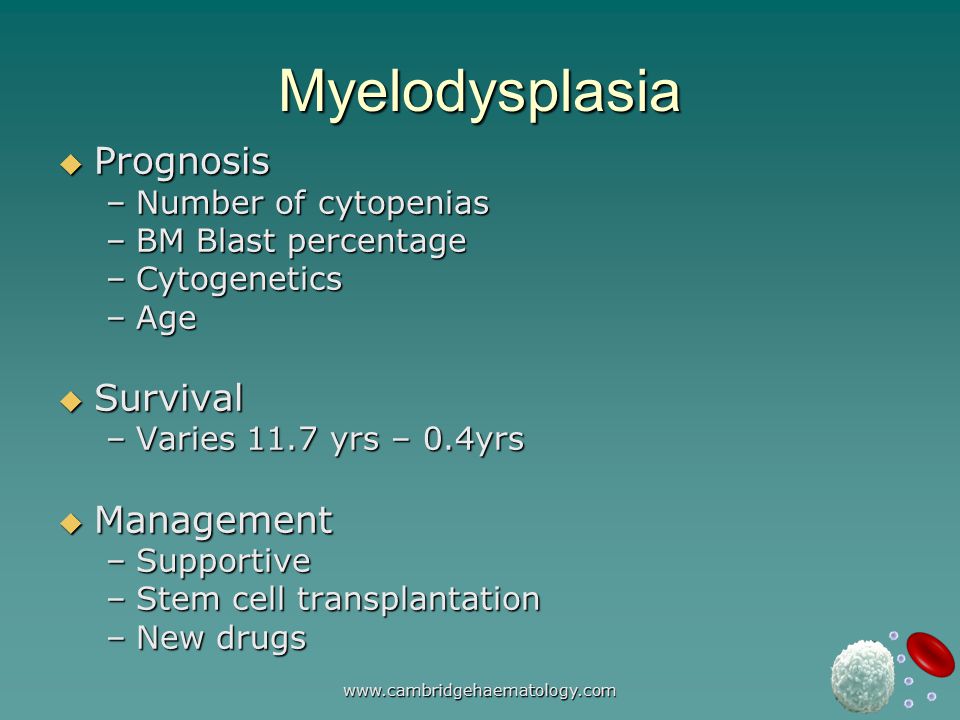 Myelodysplasia

◆ Prognosis
– Number of cytopenias
– BM Blast percentage
– Cytogenetics
– Age

◆ Survival
– Varies 11.7 yrs – 0.4yrs

◆ Management
– Supportive
– Stem cell transplantation
– New drugs

www.cambridgehaematology.com